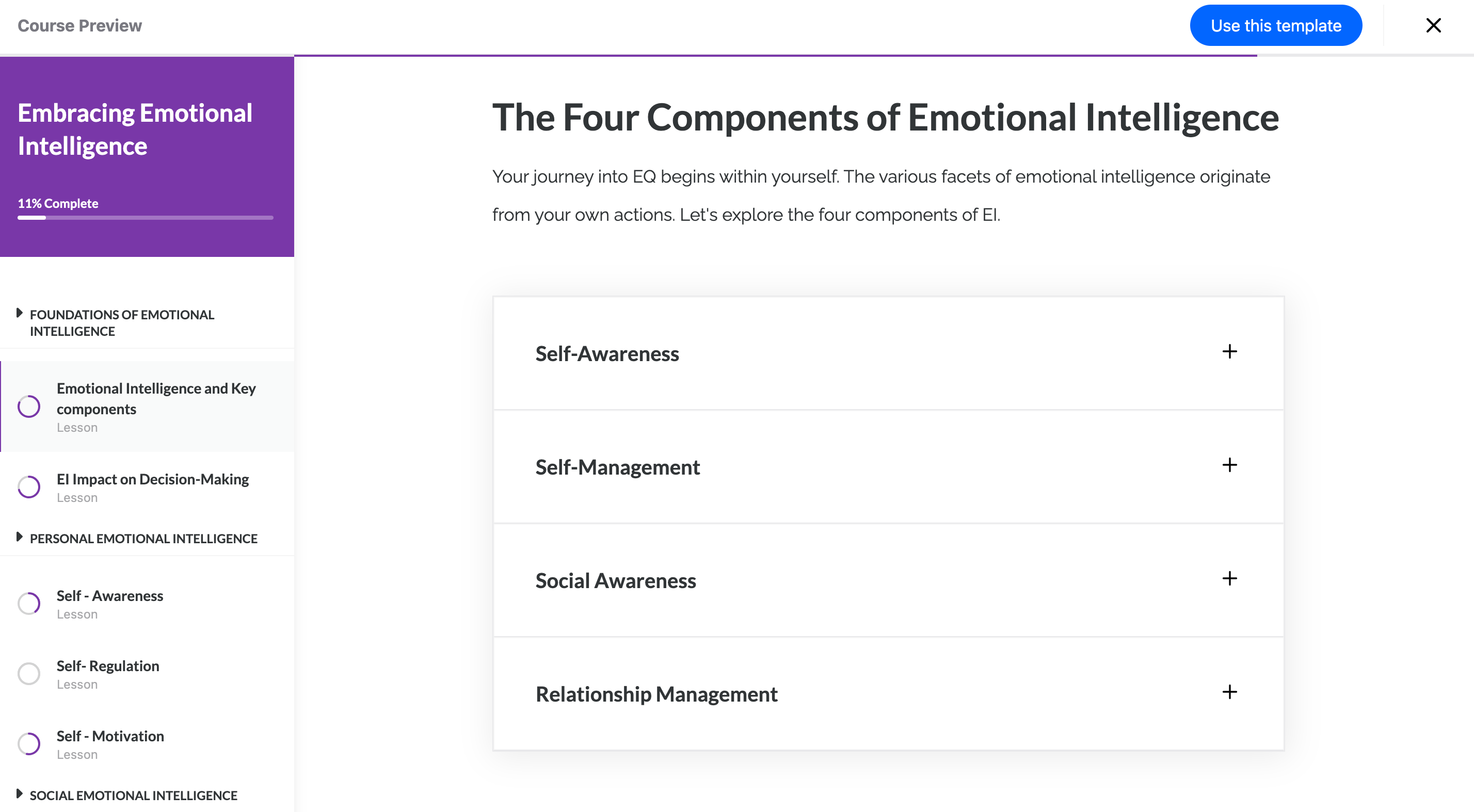 Course Preview

Use this template

Embracing Emotional Intelligence

11% Complete

FOUNDATIONS OF EMOTIONAL INTELLIGENCE

Emotional Intelligence and Key components
Lesson

EI Impact on Decision-Making
Lesson

PERSONAL EMOTIONAL INTELLIGENCE

Self - Awareness
Lesson

Self- Regulation
Lesson

Self - Motivation
Lesson

SOCIAL EMOTIONAL INTELLIGENCE

The Four Components of Emotional Intelligence

Your journey into EQ begins within yourself. The various facets of emotional intelligence originate from your own actions. Let's explore the four components of EI.

Self-Awareness +

Self-Management +

Social Awareness +

Relationship Management +